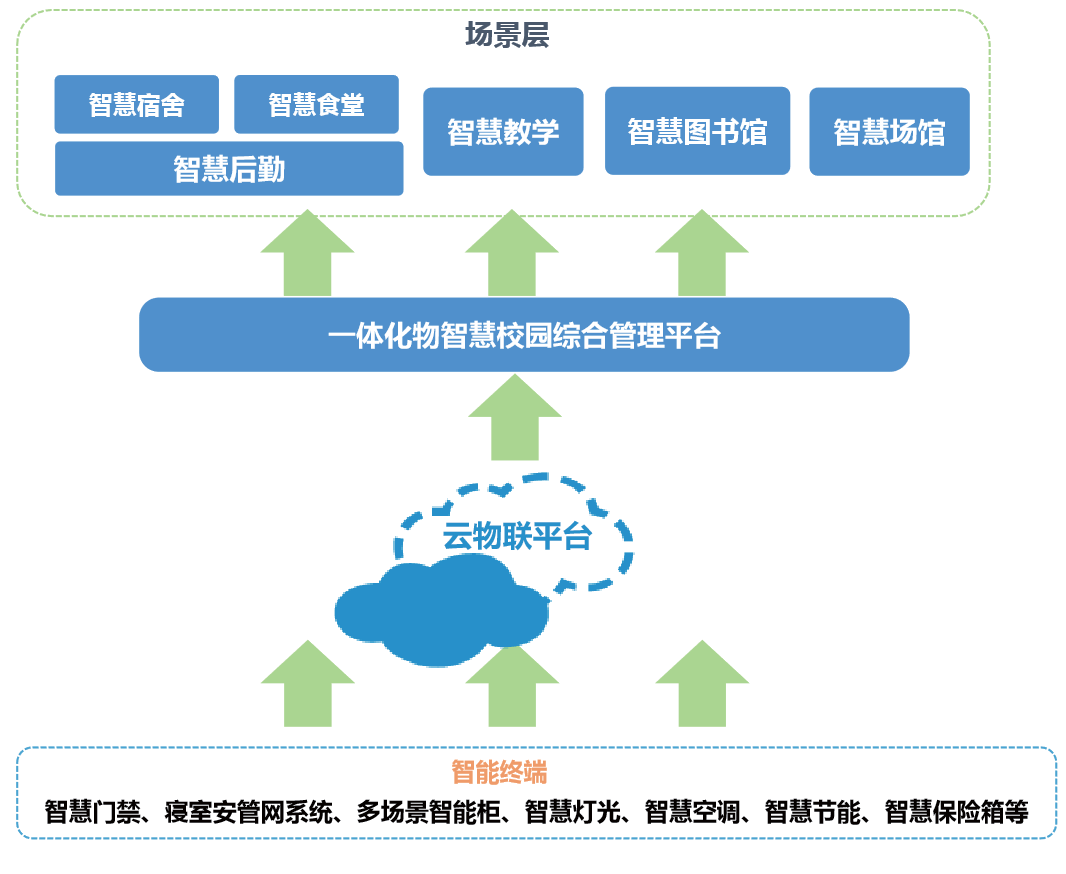 场景层

智慧宿舍
智慧食堂
智慧后勤
智慧教学
智慧图书馆
智慧场馆

一体化物智慧校园综合管理平台

云物联平台

智能终端
智慧门禁、寝室安管网系统、多场景智能柜、智慧灯光、智慧空调、智慧节能、智慧保险箱等